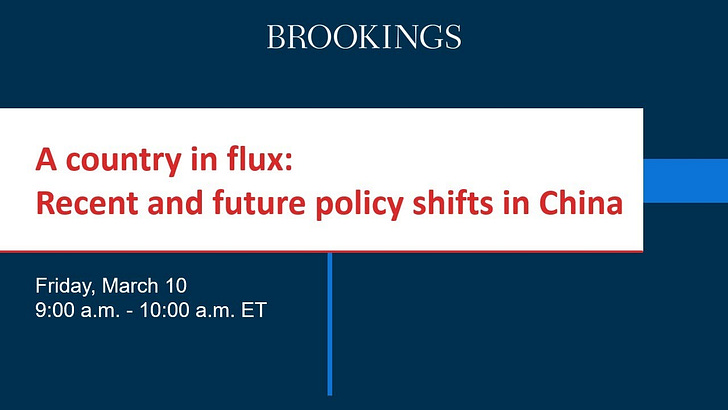 BROOKINGS

A country in flux:
Recent and future policy shifts in China

Friday, March 10
9:00 a.m. - 10:00 a.m. ET